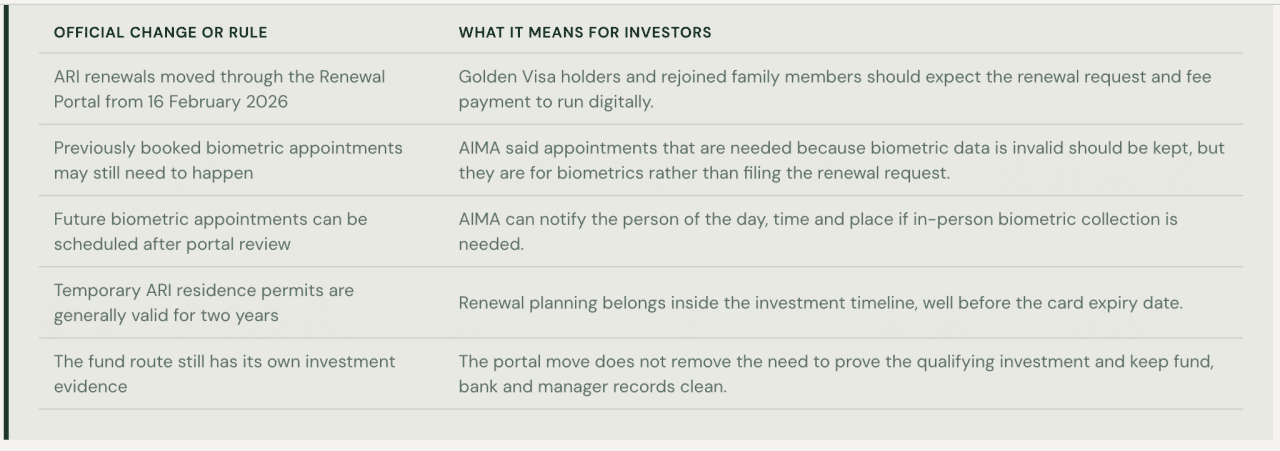 | OFFICIAL CHANGE OR RULE | WHAT IT MEANS FOR INVESTORS |
|---|---|
| ARI renewals moved through the Renewal Portal from 16 February 2026 | Golden Visa holders and rejoined family members should expect the renewal request and fee payment to run digitally. |
| Previously booked biometric appointments may still need to happen | AIMA said appointments that are needed because biometric data is invalid should be kept, but they are for biometrics rather than filing the renewal request. |
| Future biometric appointments can be scheduled after portal review | AIMA can notify the person of the day, time and place if in-person biometric collection is needed. |
| Temporary ARI residence permits are generally valid for two years | Renewal planning belongs inside the investment timeline, well before the card expiry date. |
| The fund route still has its own investment evidence | The portal move does not remove the need to prove the qualifying investment and keep fund, bank and manager records clean. |